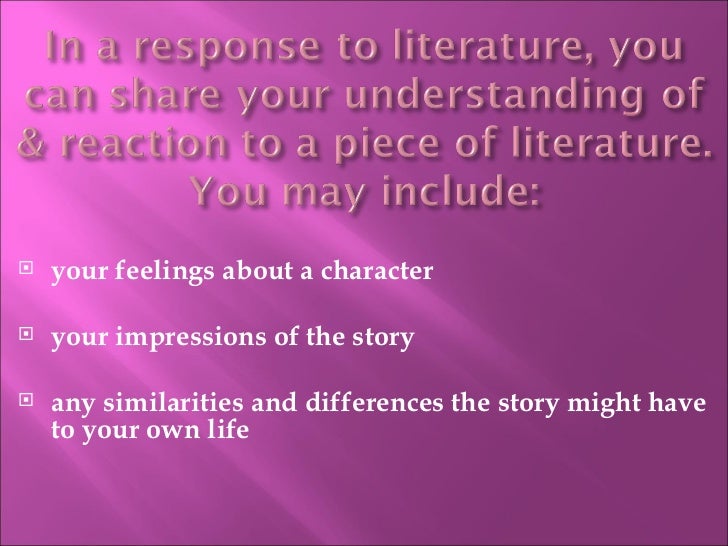 In a response to literature, you can share your understanding of & reaction to a piece of literature. You may include:

- your feelings about a character
- your impressions of the story
- any similarities and differences the story might have to your own life